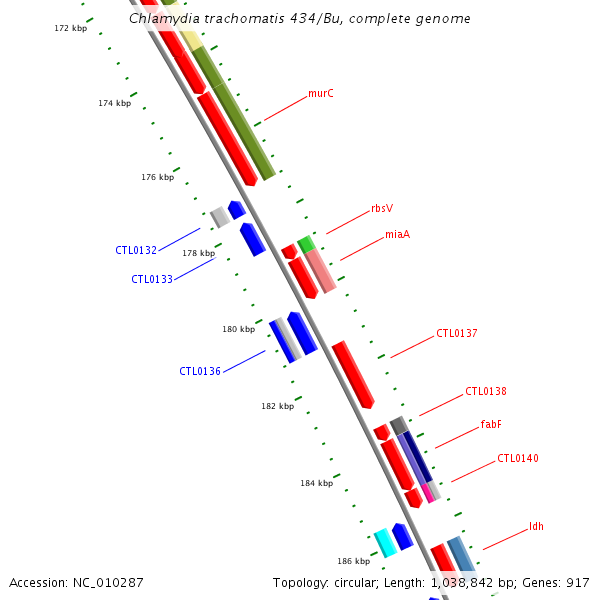 Chlamydia trachomatis 434/Bu, complete genome

172 kbp

174 kbp

murC

176 kbp

rbsV

miaA

CTL0132

178 kbp

CTL0133

180 kbp

CTL0137

CTL0136

182 kbp

CTL0138

fabF

CTL0140

184 kbp

ldh

186 kbp

Accession: NC_010287

Topology: circular; Length: 1,038,842 bp; Genes: 917